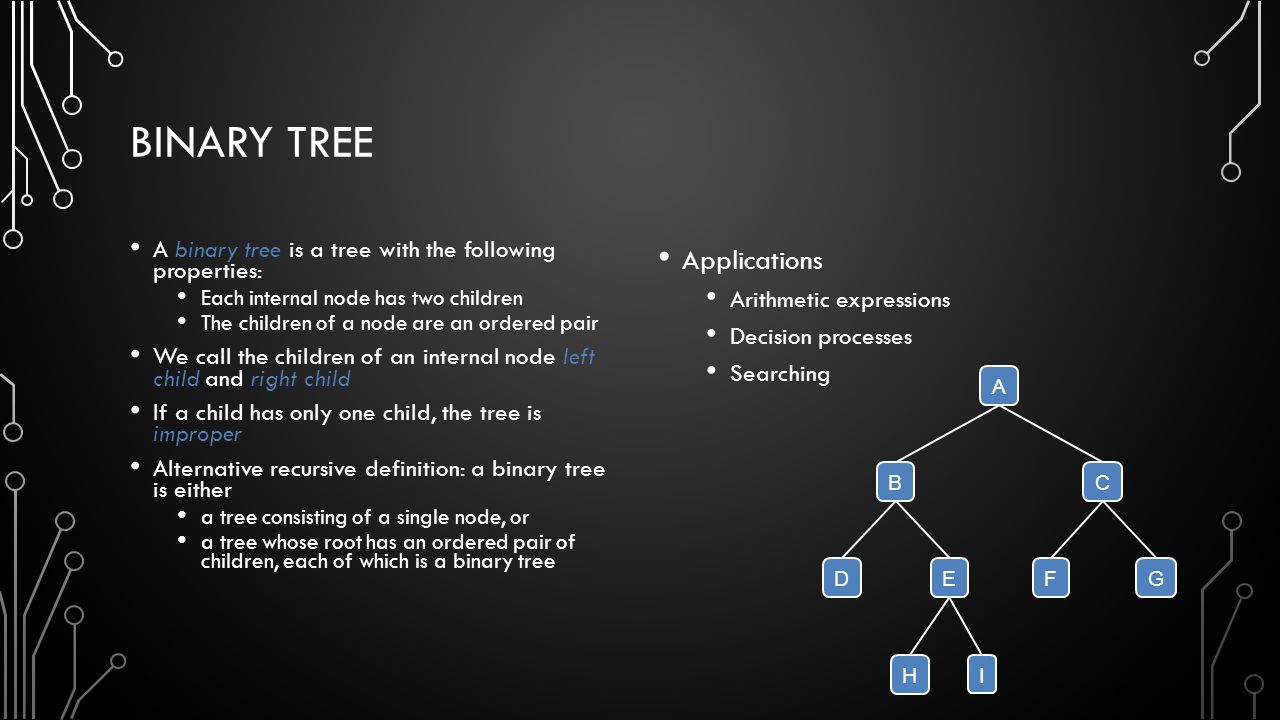 BINARY TREE

• A binary tree is a tree with the following properties:
  • Each internal node has two children
  • The children of a node are an ordered pair
• We call the children of an internal node left child and right child
• If a child has only one child, the tree is improper
• Alternative recursive definition: a binary tree is either
  • a tree consisting of a single node, or
  • a tree whose root has an ordered pair of children, each of which is a binary tree

• Applications
  • Arithmetic expressions
  • Decision processes
  • Searching

A
B
C
D
E
F
G
H
I